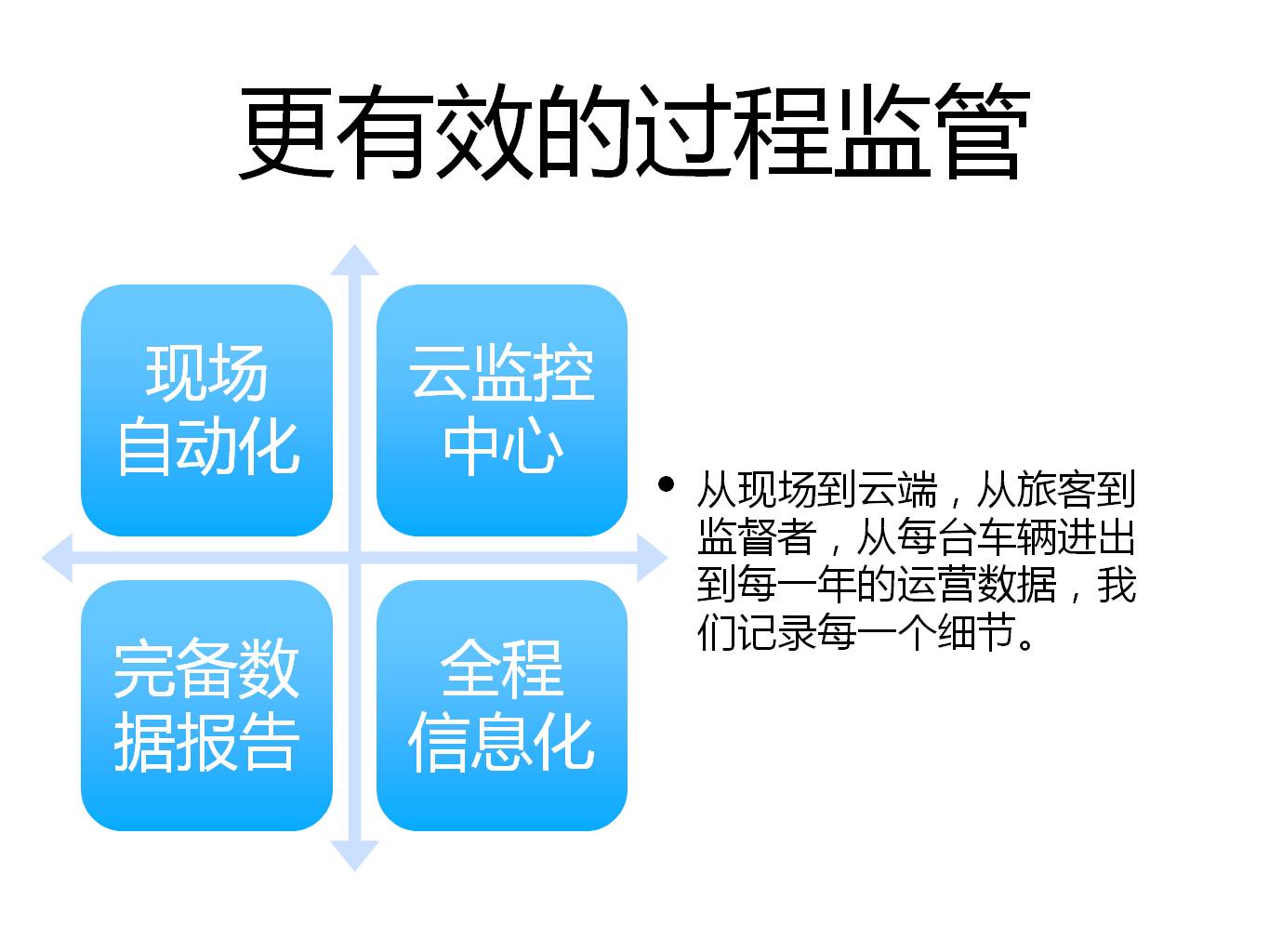 更有效的过程监管

现场自动化

云监控中心

完备数据报告

全程信息化

• 从现场到云端，从旅客到监督者，从每台车辆进出到每一年的运营数据，我们记录每一个细节。